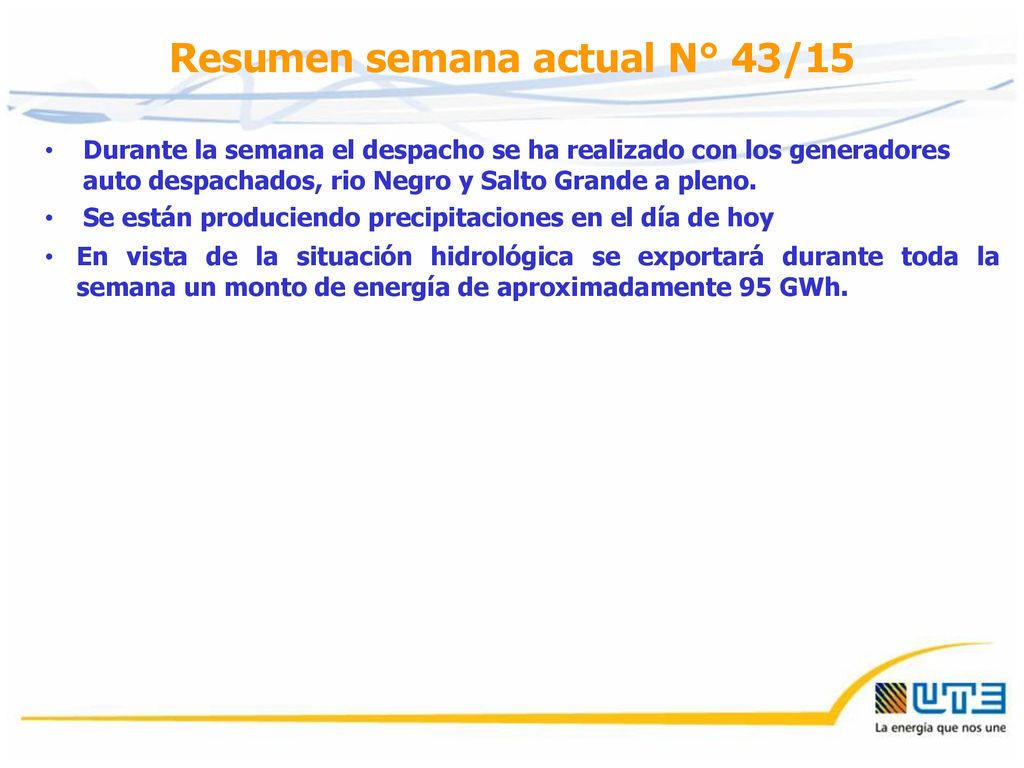 Resumen semana actual N° 43/15

• Durante la semana el despacho se ha realizado con los generadores auto despachados, rio Negro y Salto Grande a pleno.

• Se están produciendo precipitaciones en el día de hoy

• En vista de la situación hidrológica se exportará durante toda la semana un monto de energía de aproximadamente 95 GWh.

UTE
La energía que nos une